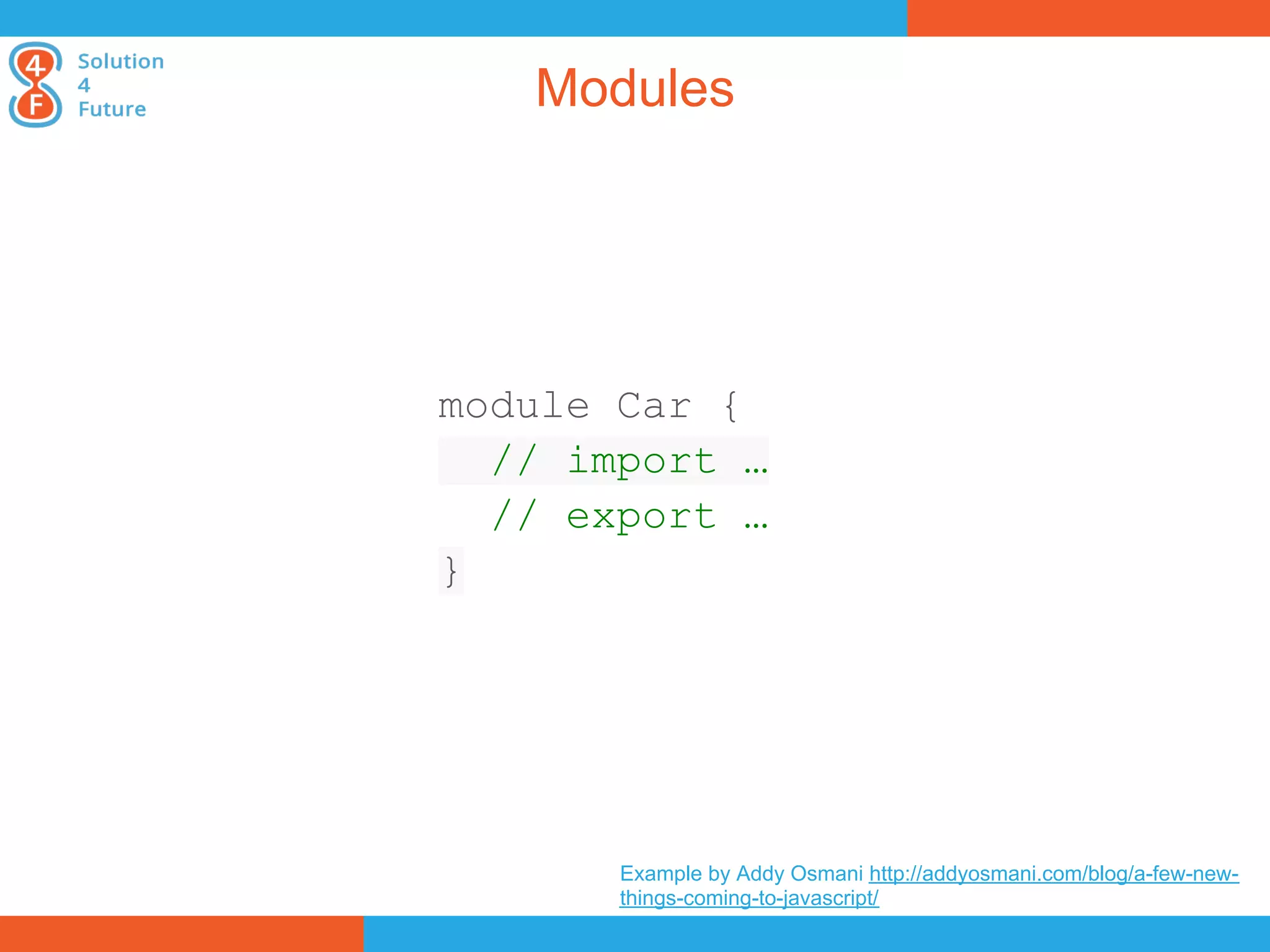 4
F
Solution
4
Future

Modules

module Car {
  // import …
  // export …
}

Example by Addy Osmani http://addyosmani.com/blog/a-few-new-things-coming-to-javascript/